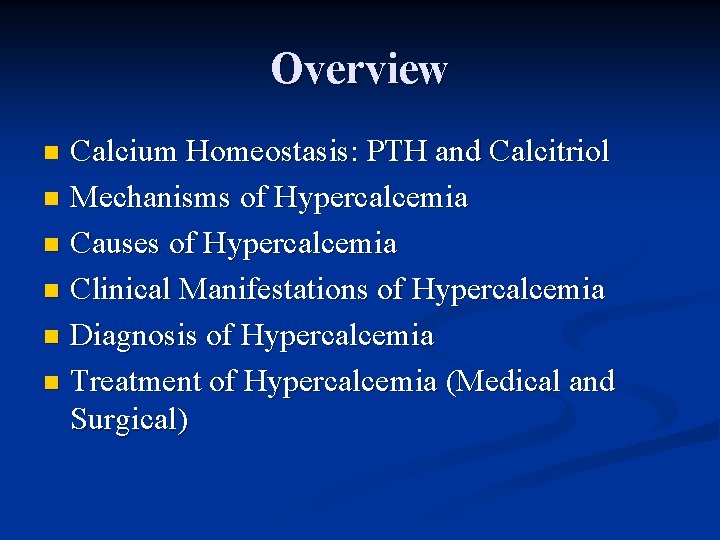 Overview

- Calcium Homeostasis: PTH and Calcitriol
- Mechanisms of Hypercalcemia
- Causes of Hypercalcemia
- Clinical Manifestations of Hypercalcemia
- Diagnosis of Hypercalcemia
- Treatment of Hypercalcemia (Medical and Surgical)